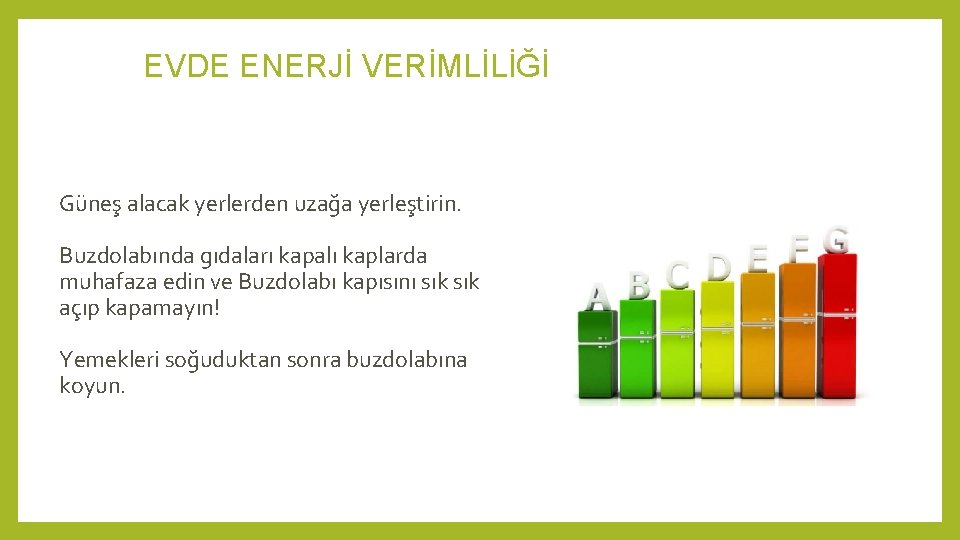 EVDE ENERJİ VERİMLİLİĞİ

Güneş alacak yerlerden uzağa yerleştirin.

Buzdolabında gıdaları kapalı kaplarda muhafaza edin ve Buzdolabı kapısını sık sık açıp kapamayın!

Yemekleri soğuduktan sonra buzdolabına koyun.

A B C D E F G